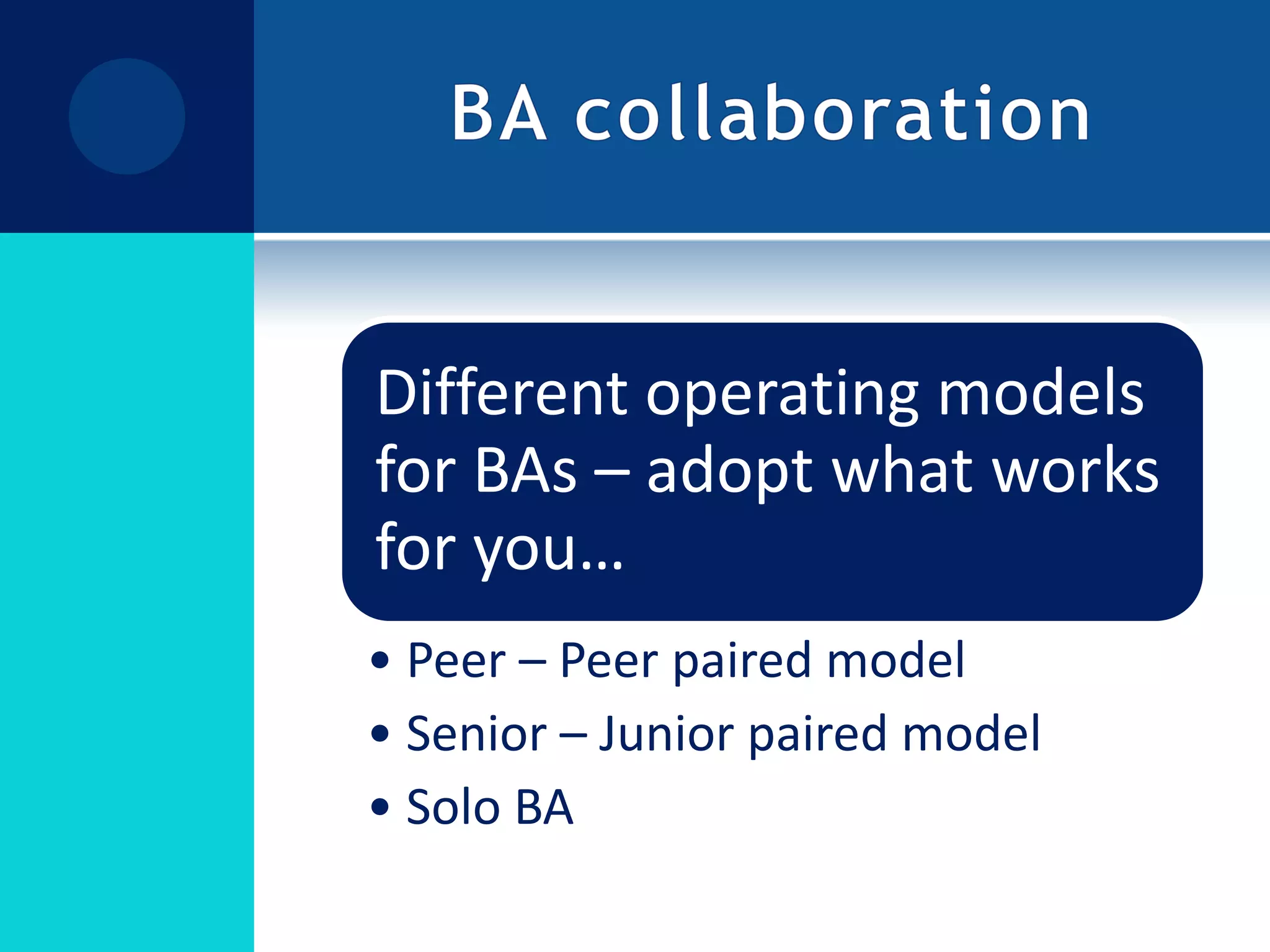 BA collaboration

Different operating models for BAs – adopt what works for you…

• Peer – Peer paired model
• Senior – Junior paired model
• Solo BA